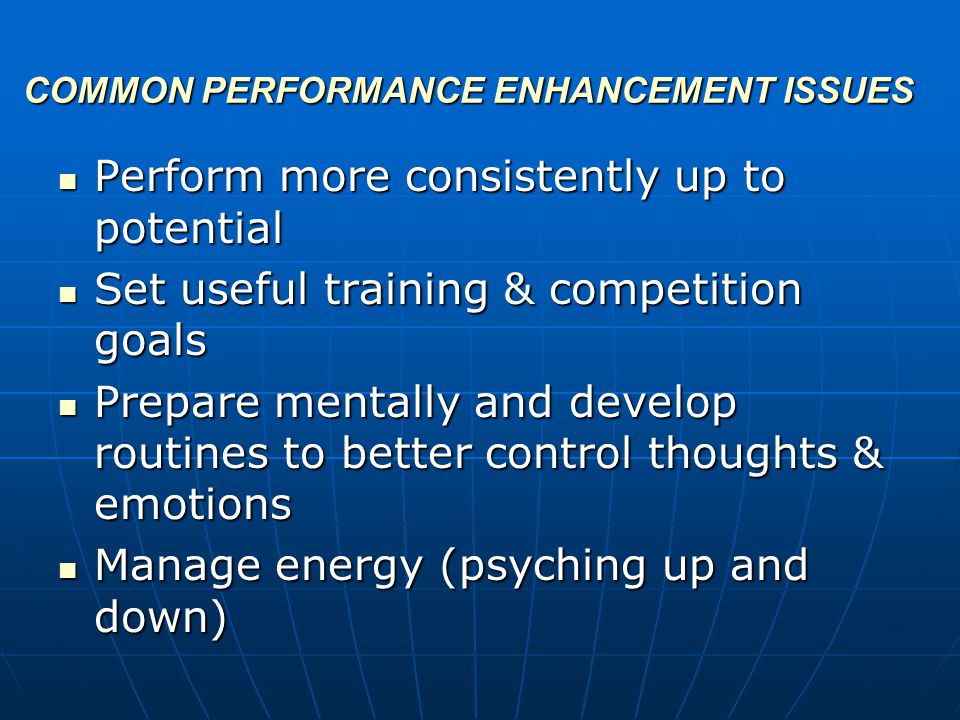 COMMON PERFORMANCE ENHANCEMENT ISSUES

- Perform more consistently up to potential
- Set useful training & competition goals
- Prepare mentally and develop routines to better control thoughts & emotions
- Manage energy (psyching up and down)